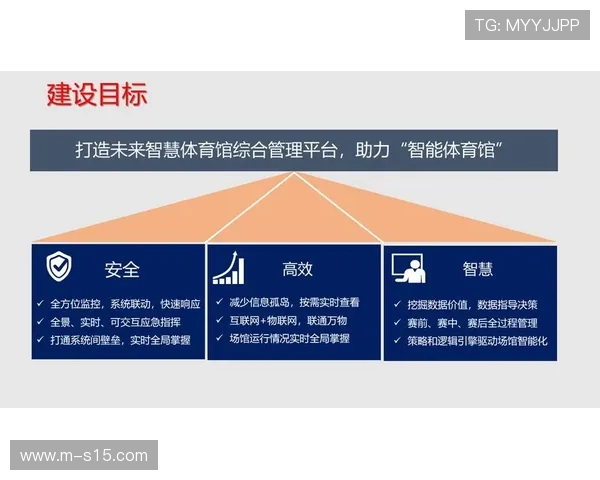 TG: MYYJJPP

建设目标

打造未来智慧体育馆综合管理平台，助力“智能体育馆”

安全

✓ 全方位监控，系统联动，快速响应
✓ 全景、实时、可交互应急指挥
✓ 打通系统间壁垒，实时全局掌握

高效

✓ 减少信息孤岛，按需实时查看
✓ 互联网+物联网，联通万物
✓ 场馆运行情况实时全局掌握

智慧

✓ 挖掘数据价值，数据指导决策
✓ 赛前、赛中、赛后全过程管理
✓ 策略和逻辑引擎驱动场馆智能化

www.m-s15.com